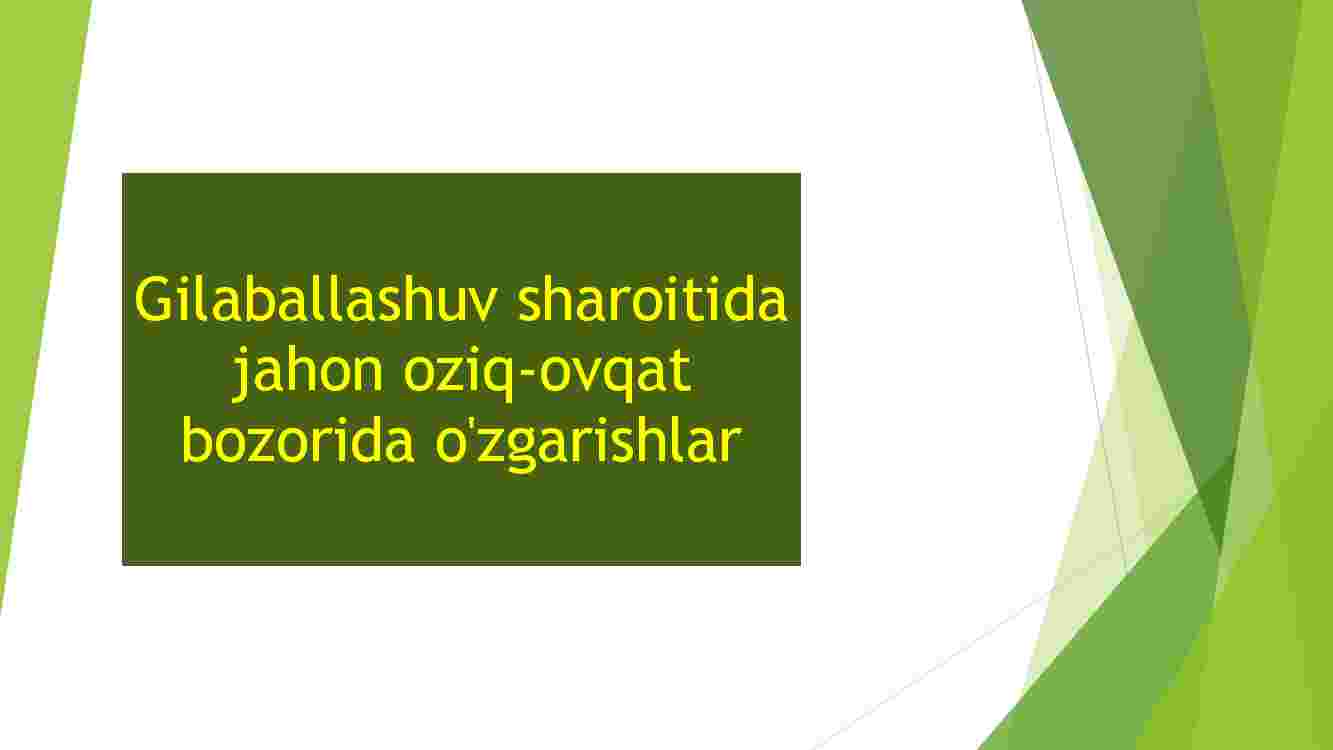 Gilaballashuv sharoitida jahon oziq-ovqat bozorida o'zgarishlar